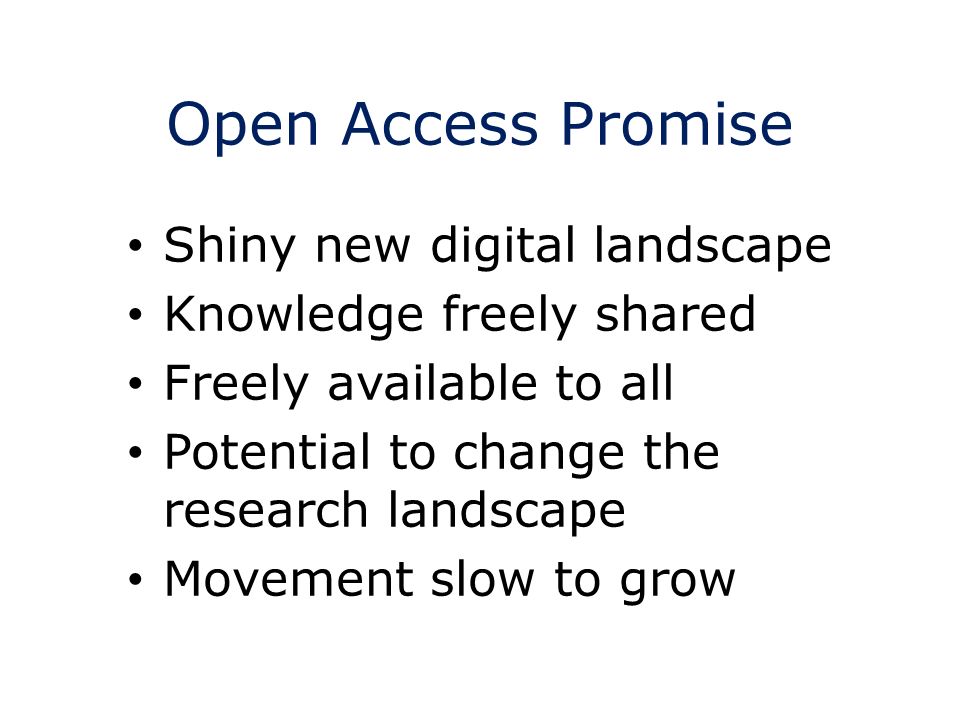 Open Access Promise

• Shiny new digital landscape
• Knowledge freely shared
• Freely available to all
• Potential to change the research landscape
• Movement slow to grow